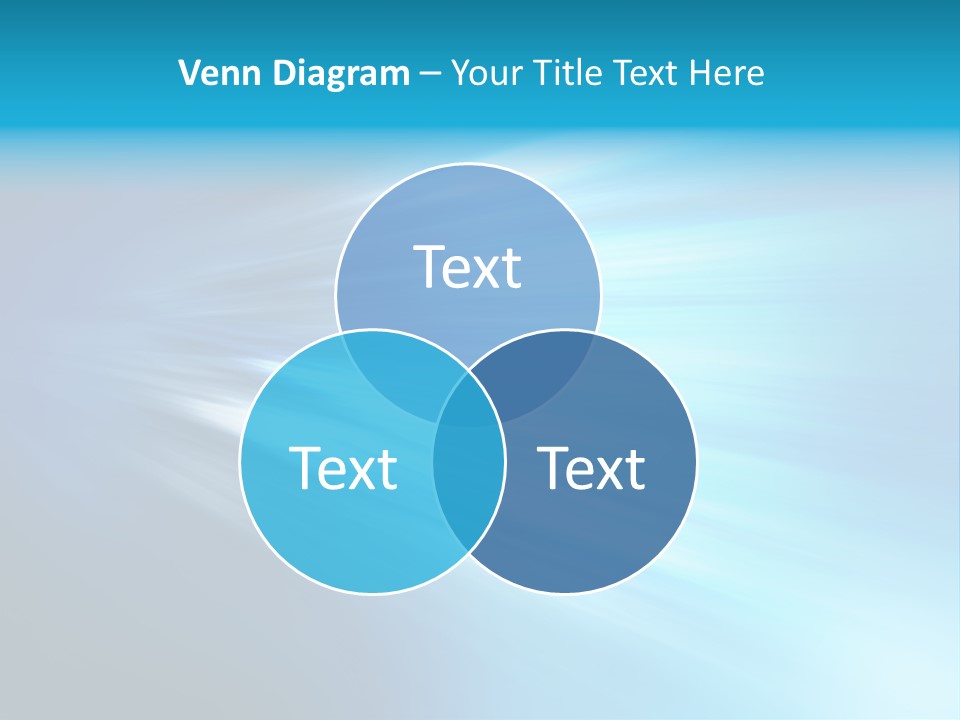 Venn Diagram – Your Title Text Here

Text

Text

Text